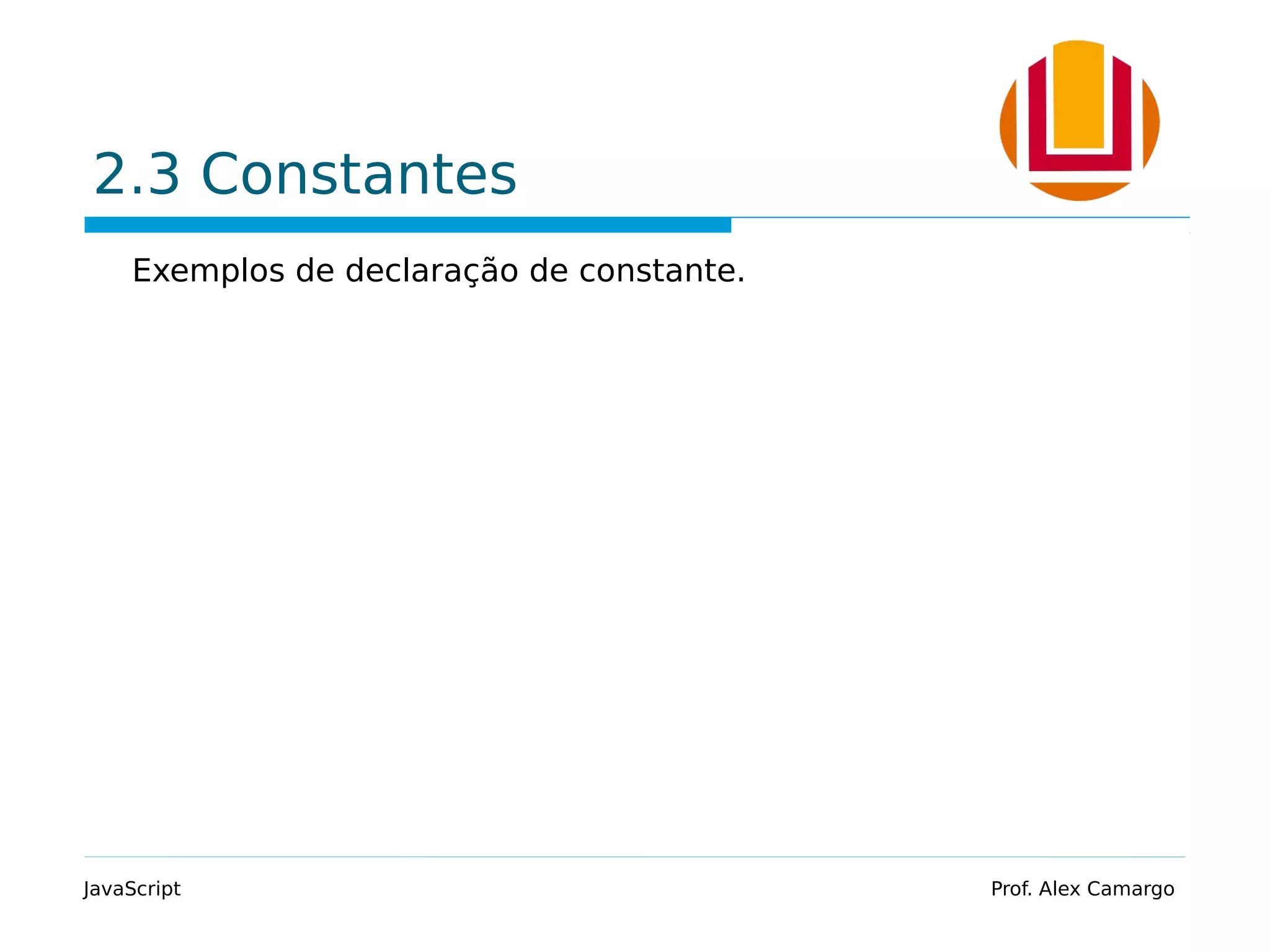 2.3 Constantes

Exemplos de declaração de constante.

JavaScript

Prof. Alex Camargo